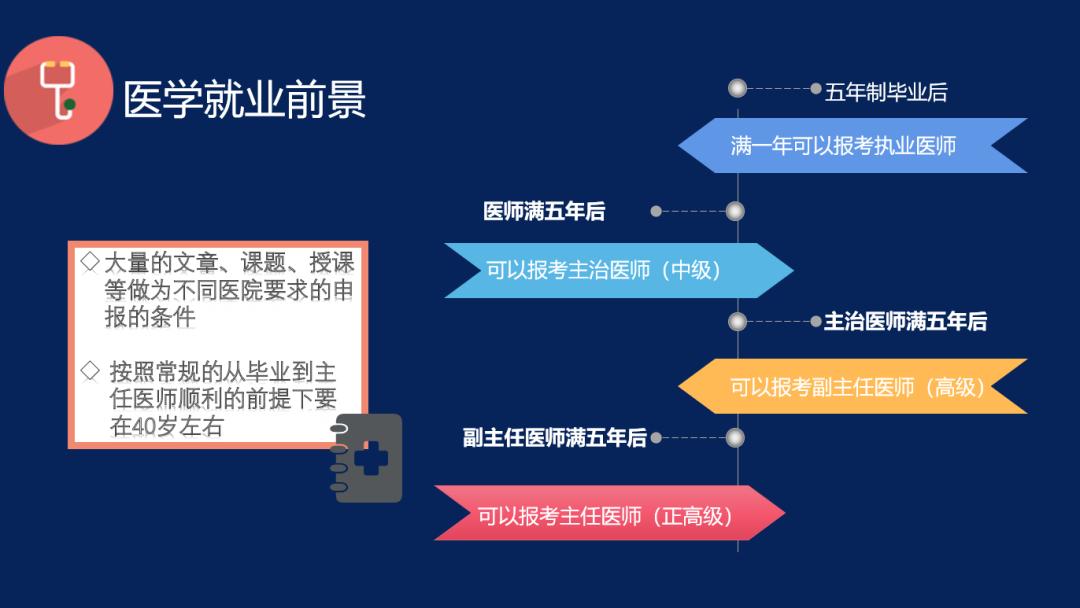 医学就业前景

◇ 大量的文章、课题、授课等做为不同医院要求的申报的条件

◇ 按照常规的从毕业到主任医师顺利的前提下要在40岁左右

五年制毕业后

满一年可以报考执业医师

医师满五年后

可以报考主治医师（中级）

主治医师满五年后

可以报考副主任医师（高级）

副主任医师满五年后

可以报考主任医师（正高级）